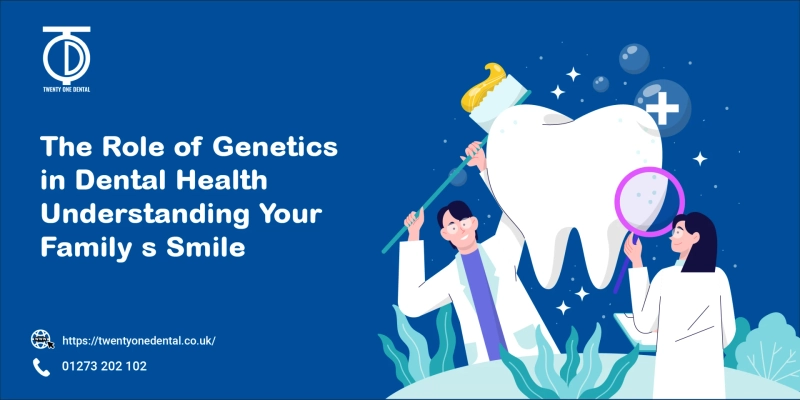 TWENTY ONE DENTAL

The Role of Genetics in Dental Health Understanding Your Family s Smile

https://twentyonedental.co.uk/

01273 202 102